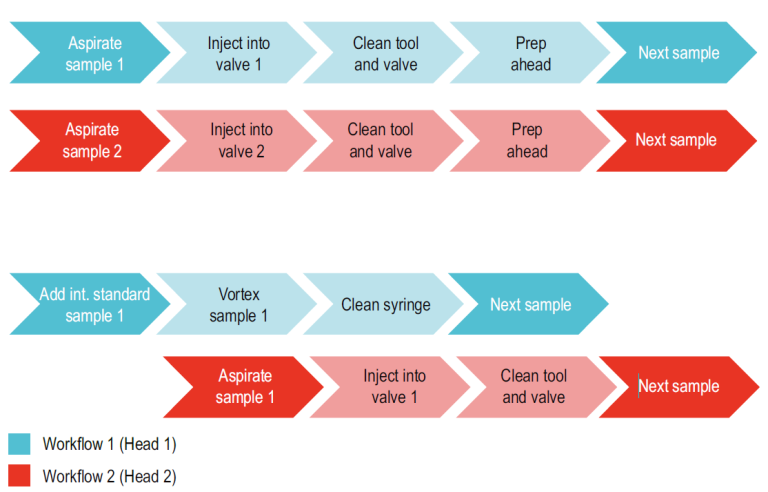 Aspirate sample 1
Inject into valve 1
Clean tool and valve
Prep ahead
Next sample

Aspirate sample 2
Inject into valve 2
Clean tool and valve
Prep ahead
Next sample

Add int. standard sample 1
Vortex sample 1
Clean syringe
Next sample

Aspirate sample 1
Inject into valve 1
Clean tool and valve
Next sample

Workflow 1 (Head 1)
Workflow 2 (Head 2)